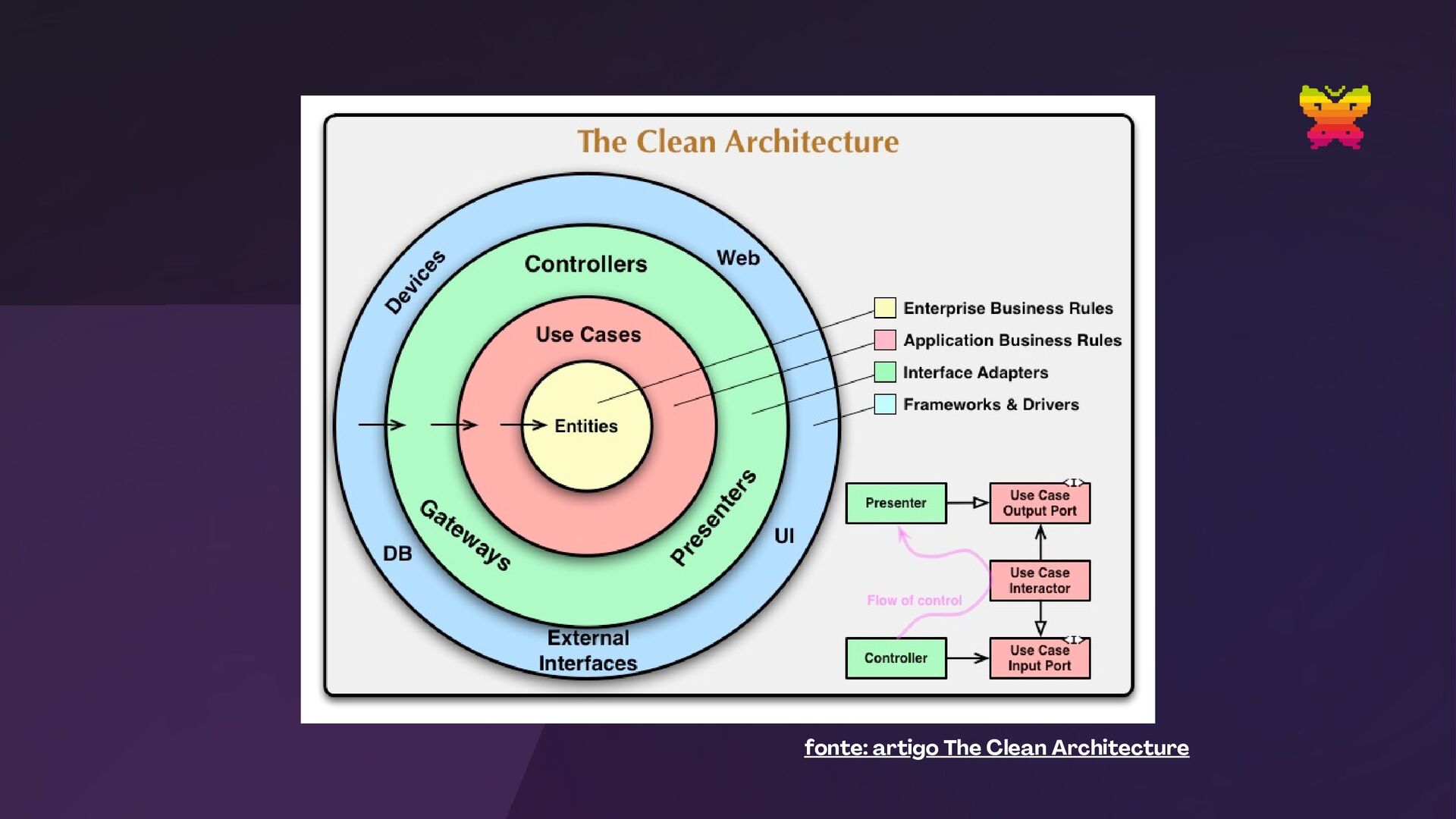 The Clean Architecture

Devices
Web
Controllers
Use Cases
Entities
Gateways
Presenters
DB
UI
External Interfaces

Enterprise Business Rules
Application Business Rules
Interface Adapters
Frameworks & Drivers

Presenter
<I>
Use Case Output Port
Use Case Interactor
Flow of control
Controller
<I>
Use Case Input Port

fonte: artigo The Clean Architecture